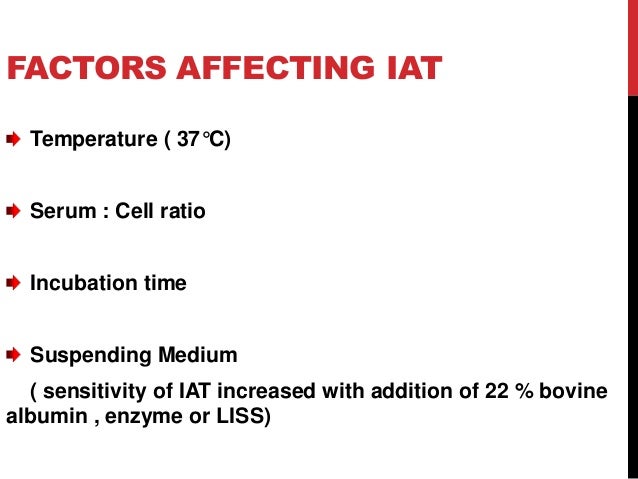 FACTORS AFFECTING IAT

Temperature ( 37°C)

Serum : Cell ratio

Incubation time

Suspending Medium

( sensitivity of IAT increased with addition of 22 % bovine albumin , enzyme or LISS)